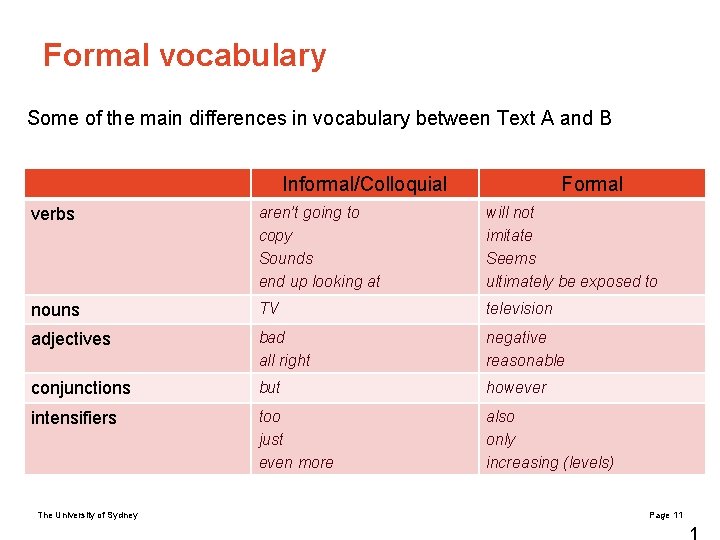 Formal vocabulary

Some of the main differences in vocabulary between Text A and B

| | Informal/Colloquial | Formal |
|---|---|---|
| verbs | aren't going to<br>copy<br>Sounds<br>end up looking at | will not<br>imitate<br>Seems<br>ultimately be exposed to |
| nouns | TV | television |
| adjectives | bad<br>all right | negative<br>reasonable |
| conjunctions | but | however |
| intensifiers | too<br>just<br>even more | also<br>only<br>increasing (levels) |

The University of Sydney

Page 11

1